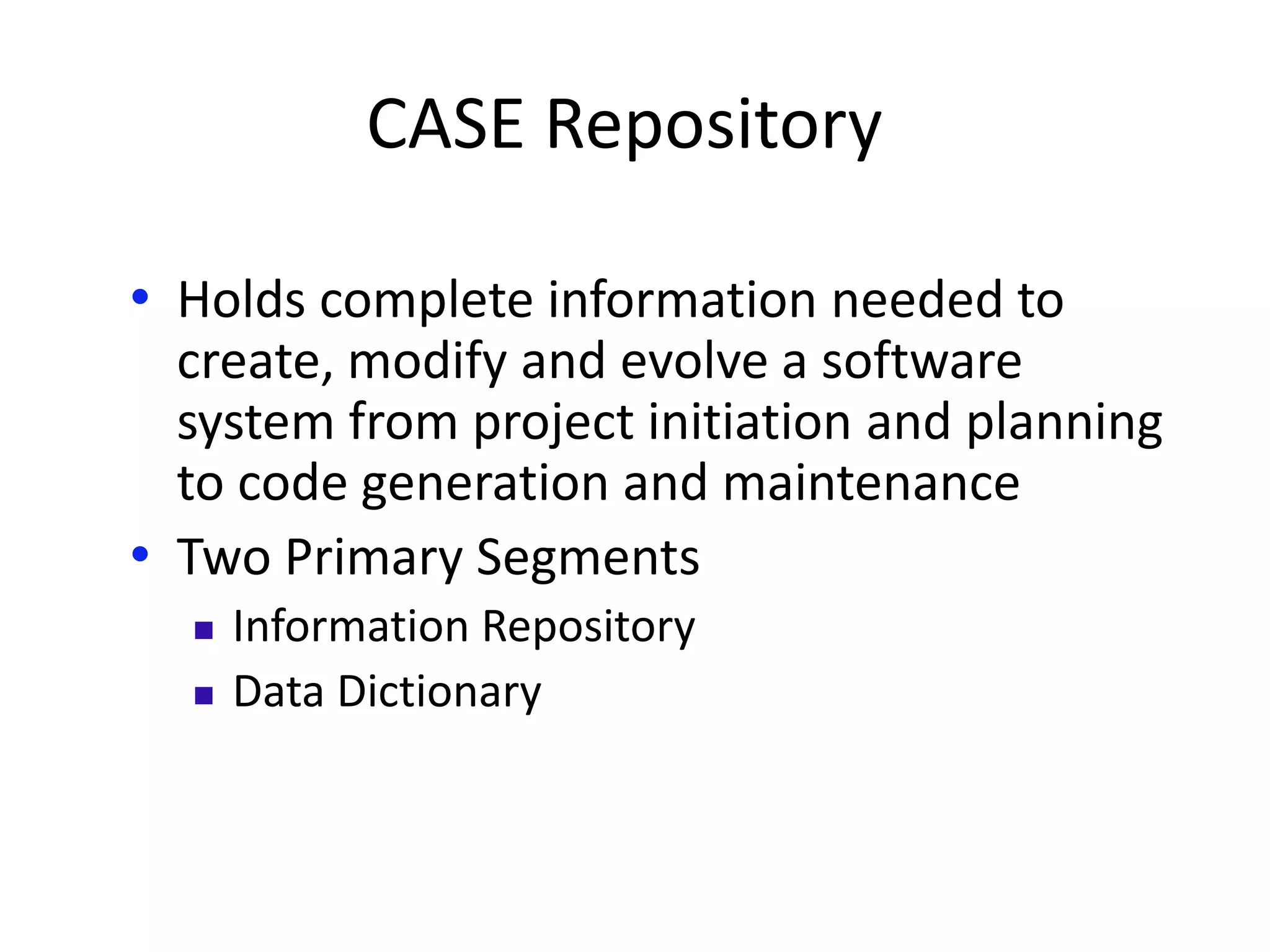 CASE Repository

• Holds complete information needed to create, modify and evolve a software system from project initiation and planning to code generation and maintenance

• Two Primary Segments
  ▪ Information Repository
  ▪ Data Dictionary